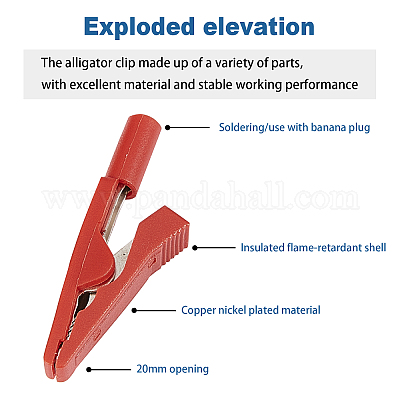 Exploded elevation

The alligator clip made up of a variety of parts, with excellent material and stable working performance

Soldering/use with banana plug

Insulated flame-retardant shell

Copper nickel plated material

20mm opening

www.pandahall.com